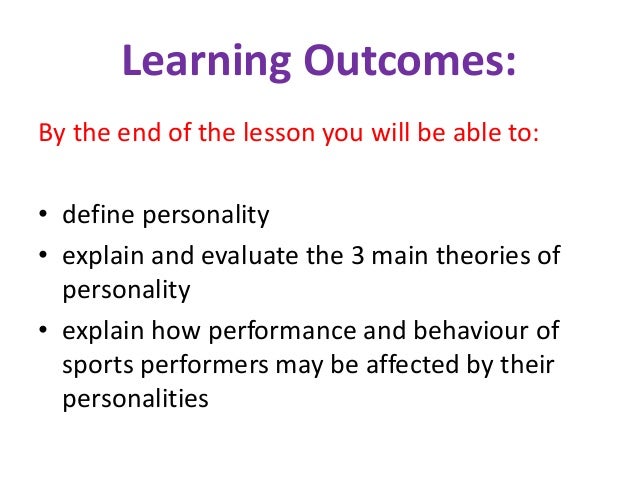 Learning Outcomes:

By the end of the lesson you will be able to:

• define personality
• explain and evaluate the 3 main theories of personality
• explain how performance and behaviour of sports performers may be affected by their personalities